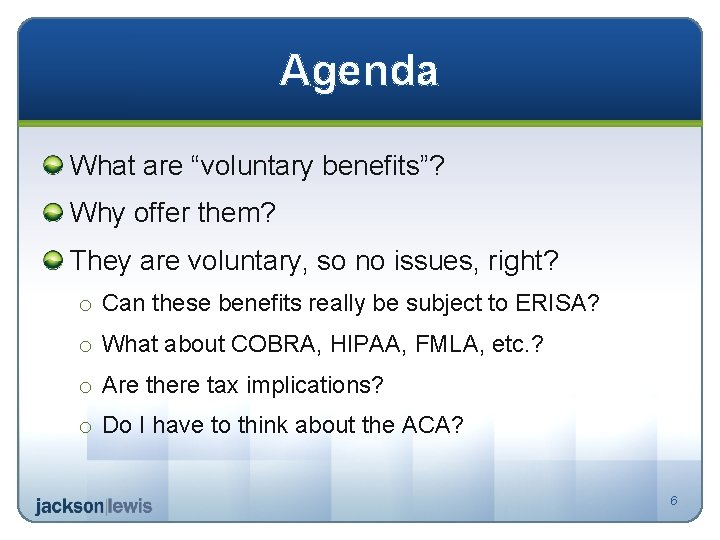 Agenda

What are “voluntary benefits”?

Why offer them?

They are voluntary, so no issues, right?

o Can these benefits really be subject to ERISA?

o What about COBRA, HIPAA, FMLA, etc.?

o Are there tax implications?

o Do I have to think about the ACA?

jackson|lewis

6